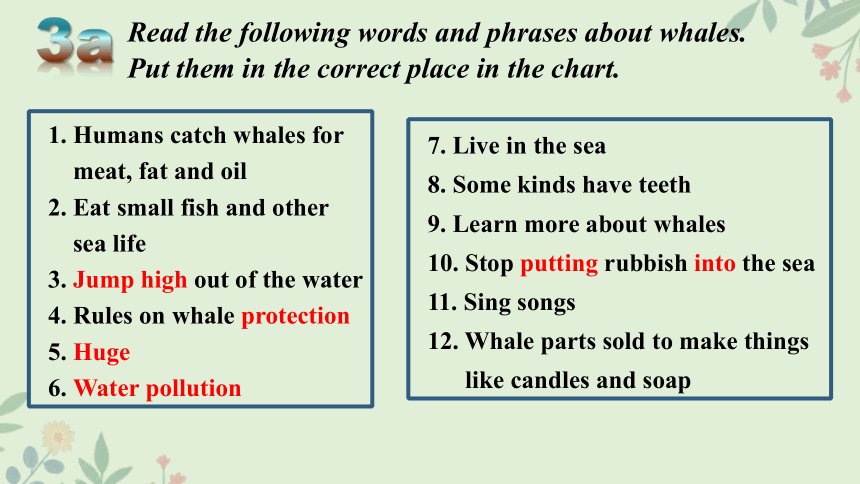 3a Read the following words and phrases about whales. Put them in the correct place in the chart.

1. Humans catch whales for meat, fat and oil
2. Eat small fish and other sea life
3. Jump high out of the water
4. Rules on whale protection
5. Huge
6. Water pollution

7. Live in the sea
8. Some kinds have teeth
9. Learn more about whales
10. Stop putting rubbish into the sea
11. Sing songs
12. Whale parts sold to make things like candles and soap